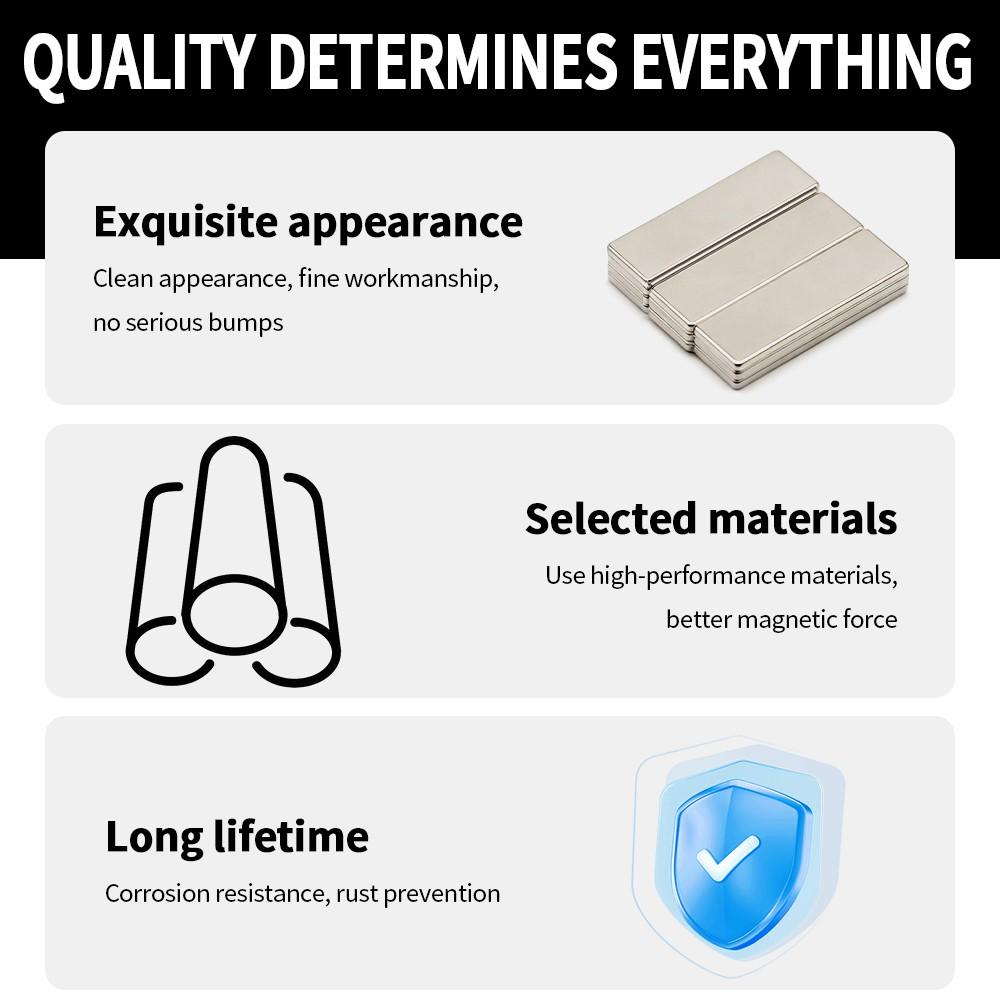 QUALITY DETERMINES EVERYTHING

Exquisite appearance

Clean appearance, fine workmanship, no serious bumps

Selected materials

Use high-performance materials, better magnetic force

Long lifetime

Corrosion resistance, rust prevention